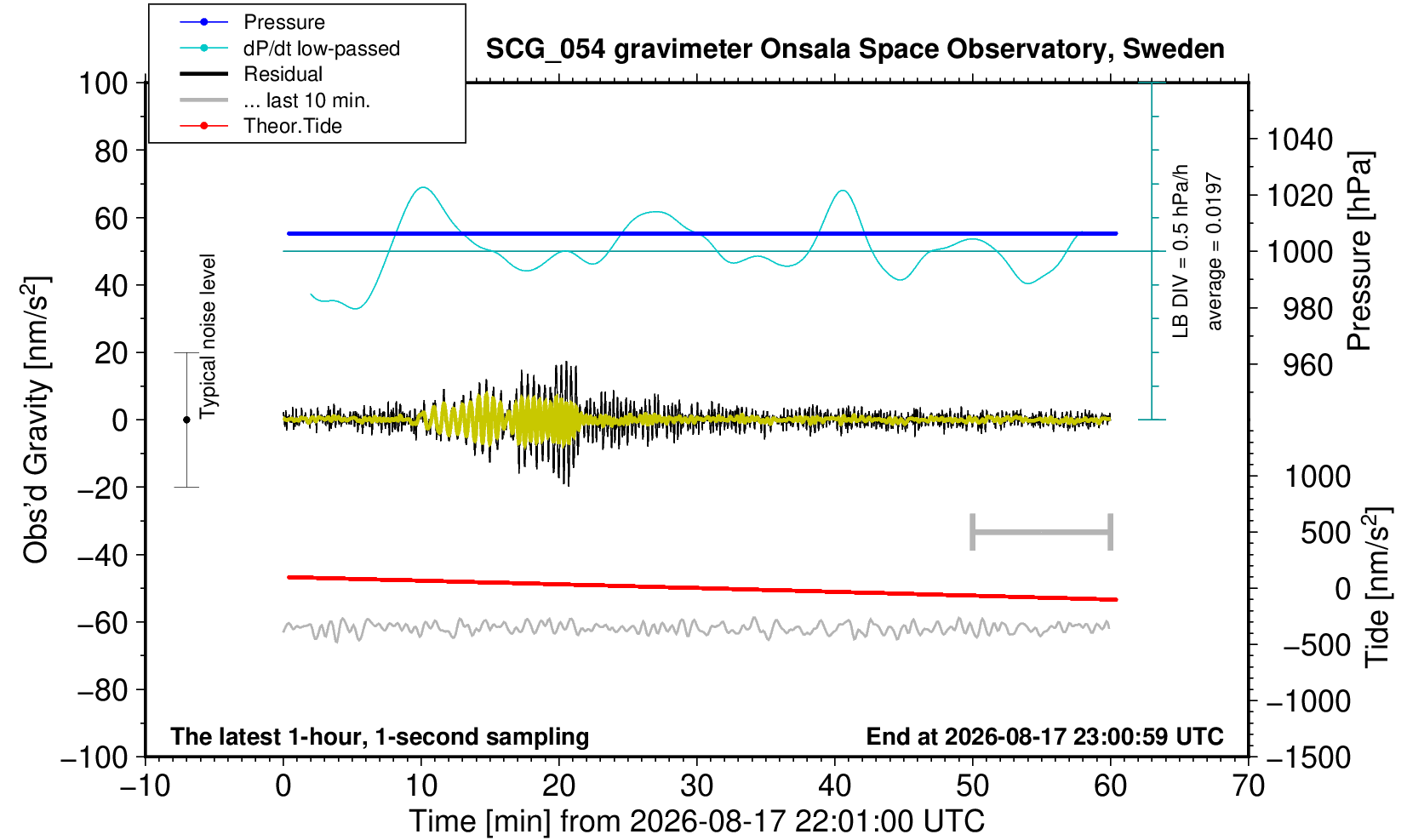 Pressure
dP/dt low-passed
Residual
... last 10 min.
Theor.Tide

SCG_054 gravimeter Onsala Space Observatory, Sweden

100
80
60
40
20
0
−20
−40
−60
−80
−100

Obs'd Gravity [nm/s$^2$]

Typical noise level

LB DIV = 0.5 hPa/h
average = 0.0197

1040
1020
1000
980
960

Pressure [hPa]

1000
500
0
−500
−1000
−1500

Tide [nm/s$^2$]

The latest 1-hour, 1-second sampling
End at 2026-08-17 23:00:59 UTC

−10
0
10
20
30
40
50
60
70

Time [min] from 2026-08-17 22:01:00 UTC